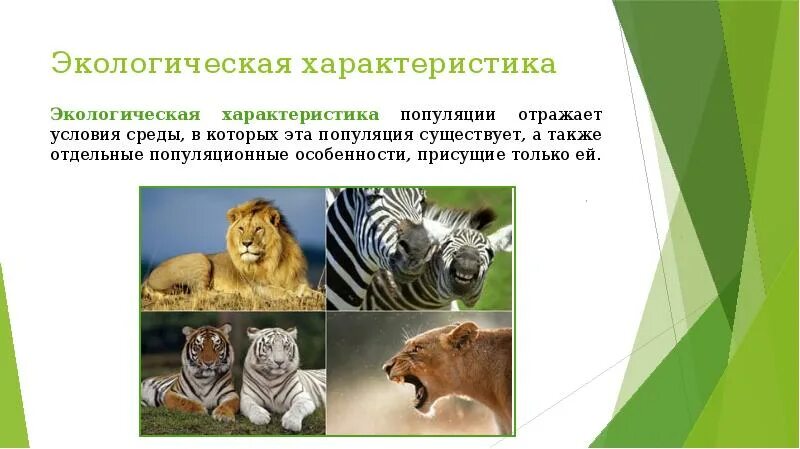 Экологическая характеристика

Экологическая характеристика популяции отражает условия среды, в которых эта популяция существует, а также отдельные популяционные особенности, присущие только ей.